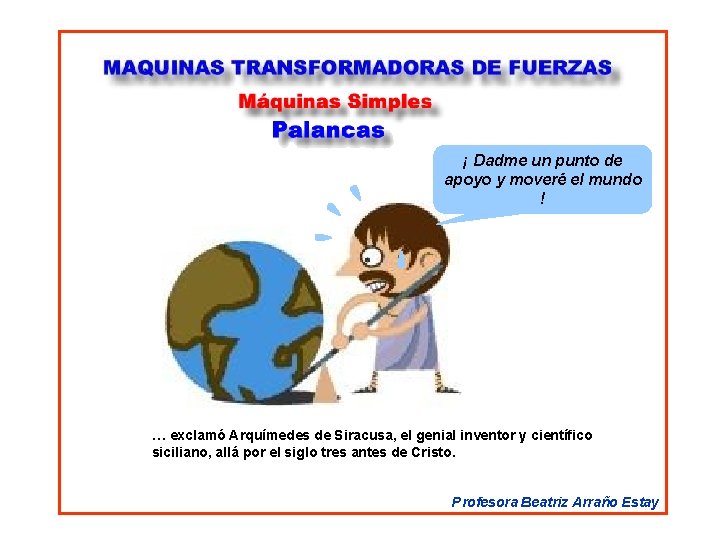 MAQUINAS TRANSFORMADORAS DE FUERZAS

Máquinas Simples

Palancas

¡ Dadme un punto de apoyo y moveré el mundo !

… exclamó Arquímedes de Siracusa, el genial inventor y científico siciliano, allá por el siglo tres antes de Cristo.

Profesora Beatriz Arraño Estay